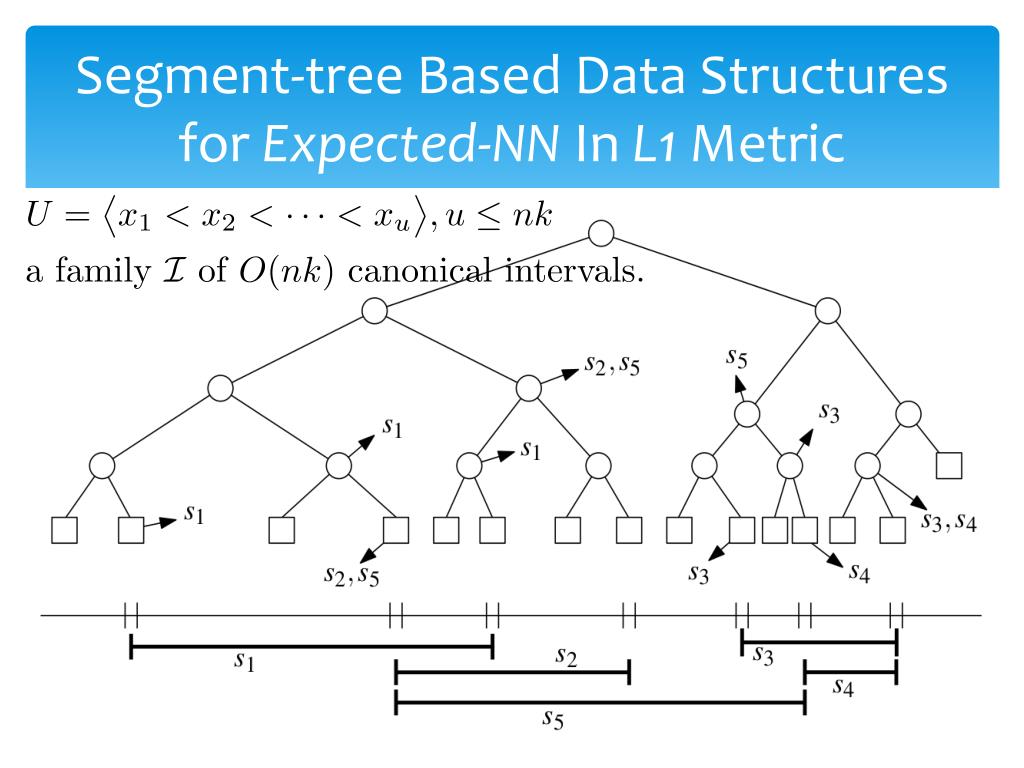 Segment-tree Based Data Structures for Expected-NN In L1 Metric

$U = \langle x_1 < x_2 < \cdots < x_u \rangle, u \leq nk$

a family $\mathcal{I}$ of $O(nk)$ canonical intervals.

$s_2, s_5$

$s_5$

$s_3$

$s_1$

$s_1$

$s_1$

$s_3, s_4$

$s_2, s_5$

$s_3$

$s_4$

$s_1$

$s_2$

$s_3$

$s_4$

$s_5$